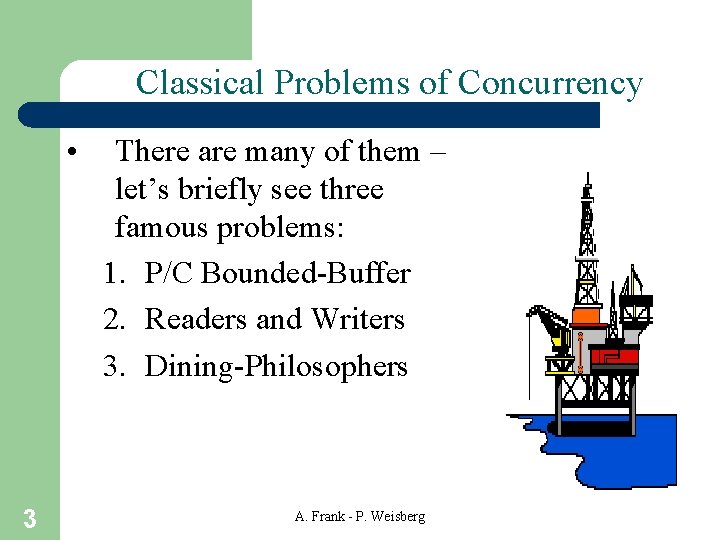 Classical Problems of Concurrency

• There are many of them – let’s briefly see three famous problems:

1. P/C Bounded-Buffer
2. Readers and Writers
3. Dining-Philosophers

3

A. Frank - P. Weisberg